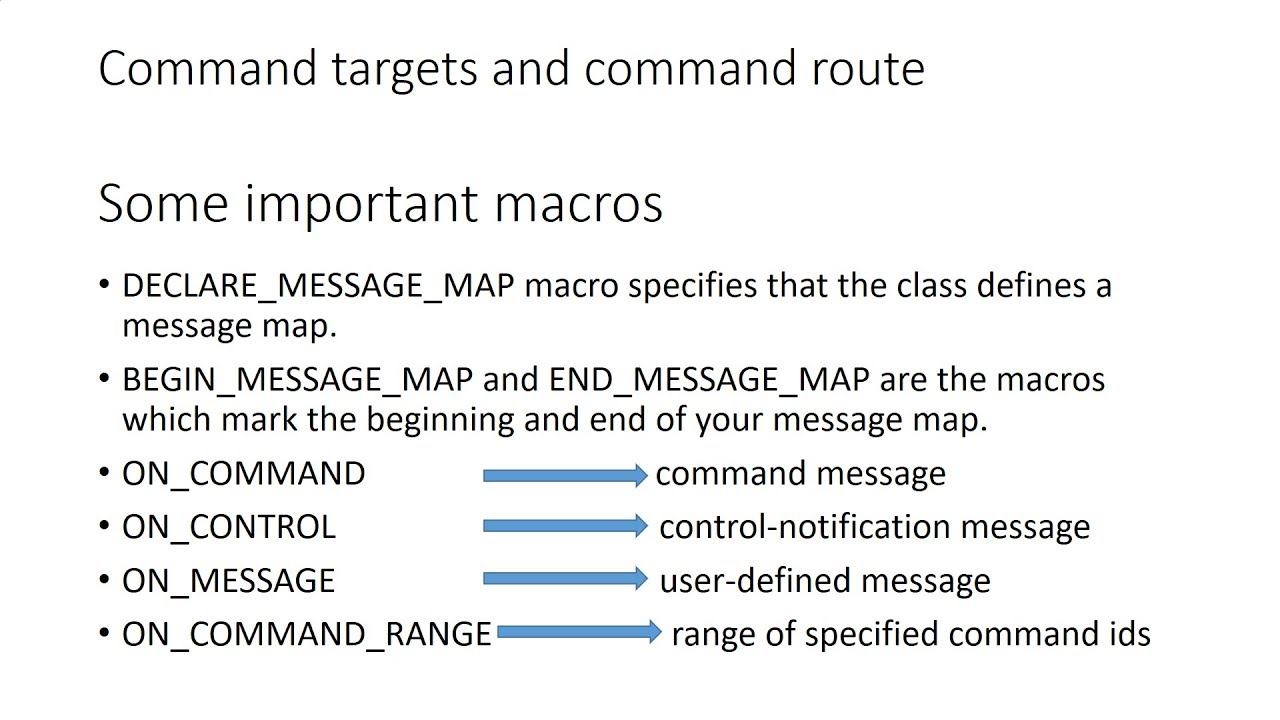 Command targets and command route

Some important macros

• DECLARE_MESSAGE_MAP macro specifies that the class defines a message map.

• BEGIN_MESSAGE_MAP and END_MESSAGE_MAP are the macros which mark the beginning and end of your message map.

• ON_COMMAND command message

• ON_CONTROL control-notification message

• ON_MESSAGE user-defined message

• ON_COMMAND_RANGE range of specified command ids